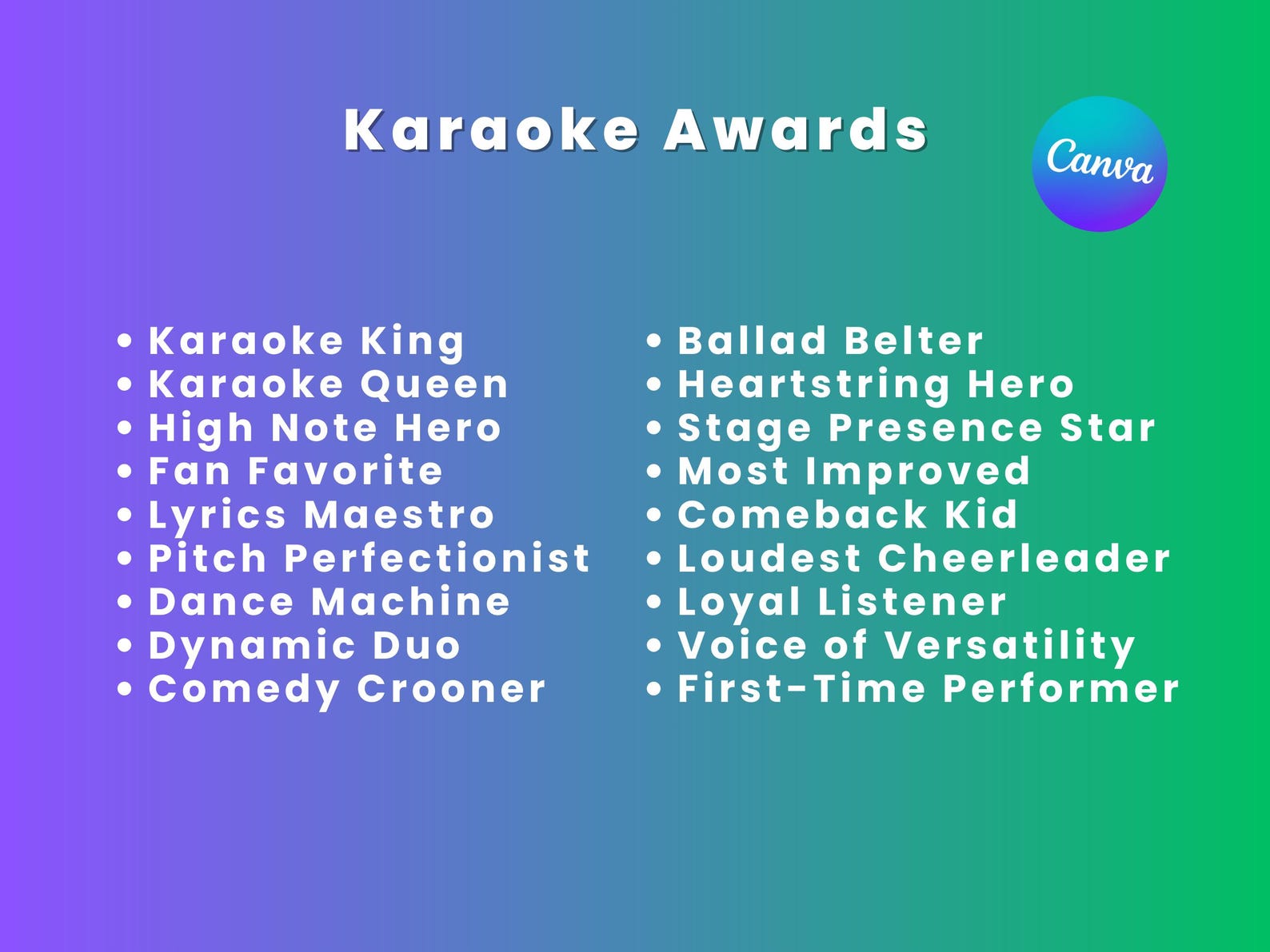 Karaoke Awards

Canva

• Karaoke King
• Karaoke Queen
• High Note Hero
• Fan Favorite
• Lyrics Maestro
• Pitch Perfectionist
• Dance Machine
• Dynamic Duo
• Comedy Crooner

• Ballad Belter
• Heartstring Hero
• Stage Presence Star
• Most Improved
• Comeback Kid
• Loudest Cheerleader
• Loyal Listener
• Voice of Versatility
• First-Time Performer